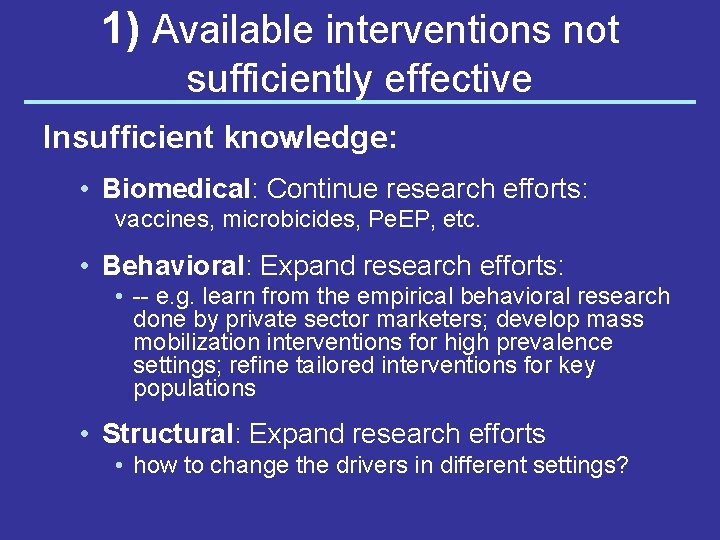 1) Available interventions not sufficiently effective

Insufficient knowledge:

• Biomedical: Continue research efforts:
vaccines, microbicides, PeEP, etc.

• Behavioral: Expand research efforts:
• -- e.g. learn from the empirical behavioral research done by private sector marketers; develop mass mobilization interventions for high prevalence settings; refine tailored interventions for key populations

• Structural: Expand research efforts
• how to change the drivers in different settings?